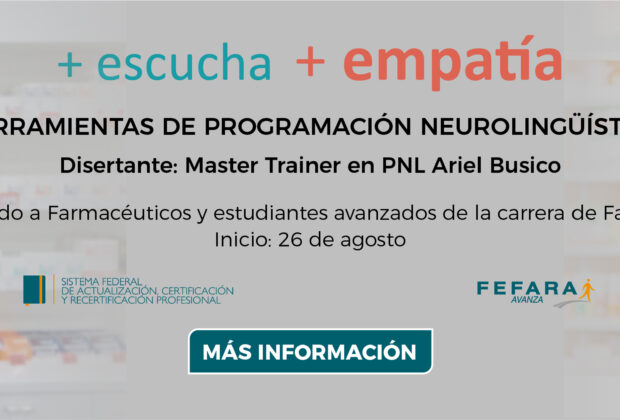 + escucha + empatía

RRAMIENTAS DE PROGRAMACIÓN NEUROLINGÜÍST

Disertante: Master Trainer en PNL Ariel Busico

do a Farmacéuticos y estudiantes avanzados de la carrera de Fa
Inicio: 26 de agosto

SISTEMA FEDERAL
DE ACTUALIZACIÓN, CERTIFICACIÓN
Y RECERTIFICACIÓN PROFESIONAL

FEFARA
AVANZA

MÁS INFORMACIÓN